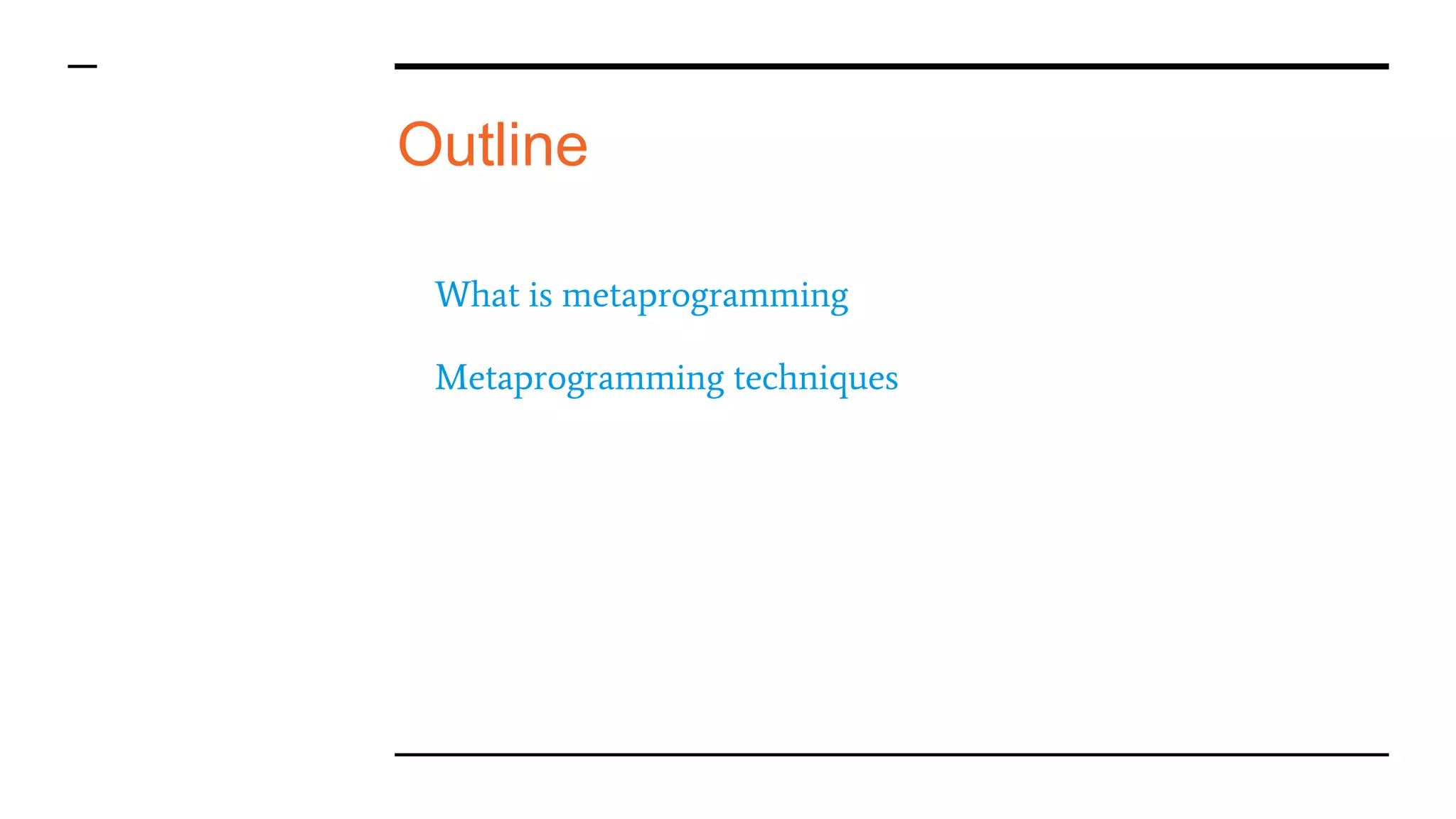 Outline

What is metaprogramming

Metaprogramming techniques